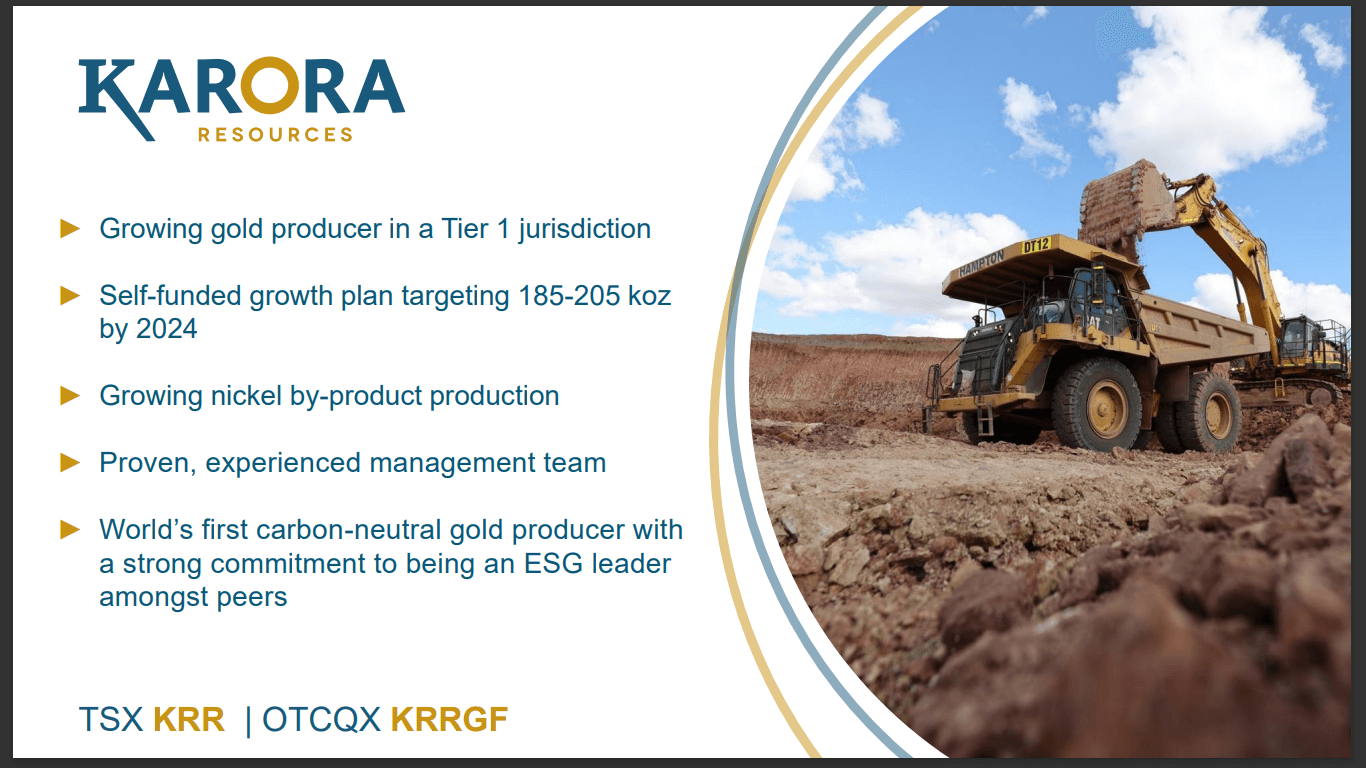 KARORA
RESOURCES

► Growing gold producer in a Tier 1 jurisdiction

► Self-funded growth plan targeting 185-205 koz by 2024

► Growing nickel by-product production

► Proven, experienced management team

► World's first carbon-neutral gold producer with a strong commitment to being an ESG leader amongst peers

TSX KRR | OTCQX KRRGF

HAMPTON DT12